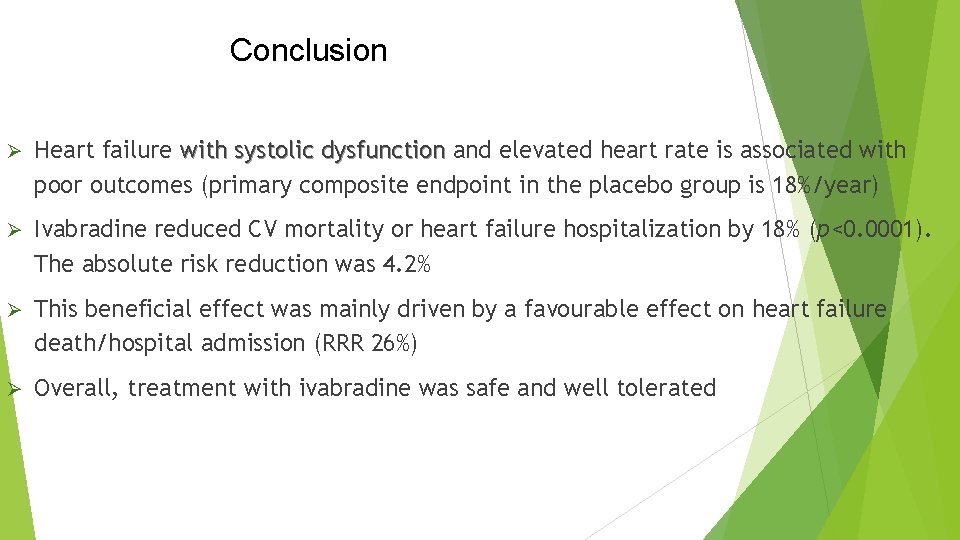 Conclusion

➢ Heart failure with systolic dysfunction and elevated heart rate is associated with poor outcomes (primary composite endpoint in the placebo group is 18%/year)

➢ Ivabradine reduced CV mortality or heart failure hospitalization by 18% ($p$<0.0001). The absolute risk reduction was 4.2%

➢ This beneficial effect was mainly driven by a favourable effect on heart failure death/hospital admission (RRR 26%)

➢ Overall, treatment with ivabradine was safe and well tolerated